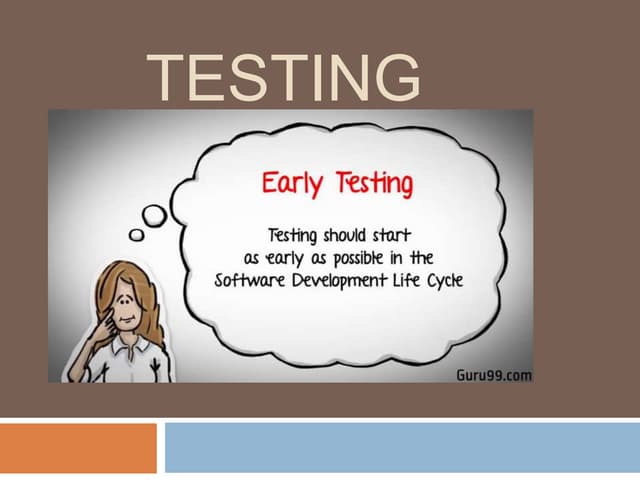 TESTING

Early Testing

Testing should start as early as possible in the Software Development Life Cycle

Guru99.com